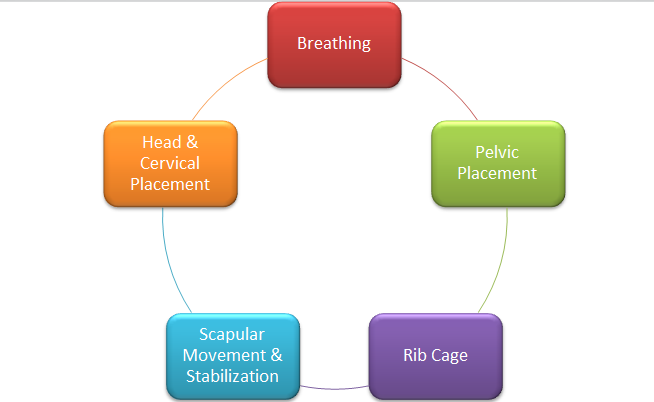 Breathing

Pelvic Placement

Rib Cage

Scapular Movement & Stabilization

Head & Cervical Placement